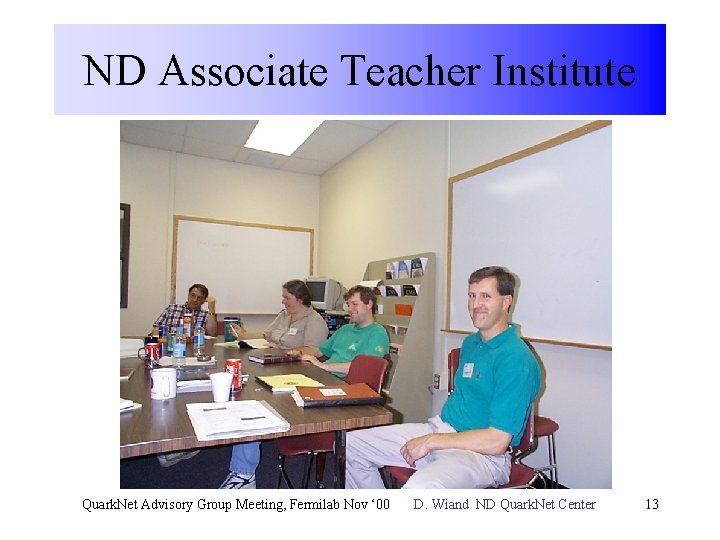 ND Associate Teacher Institute

QuarkNet Advisory Group Meeting, Fermilab Nov '00 D. Wiand ND QuarkNet Center 13